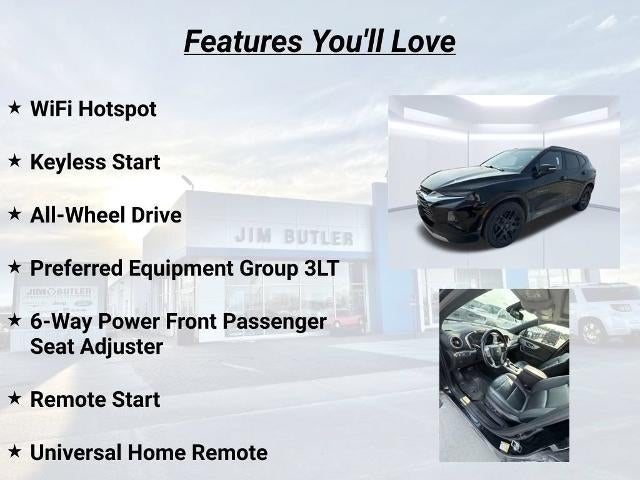 Features You'll Love

★ WiFi Hotspot

★ Keyless Start

★ All-Wheel Drive

★ Preferred Equipment Group 3LT

★ 6-Way Power Front Passenger Seat Adjuster

★ Remote Start

★ Universal Home Remote

JIM BUTLER

JIM BUTLER